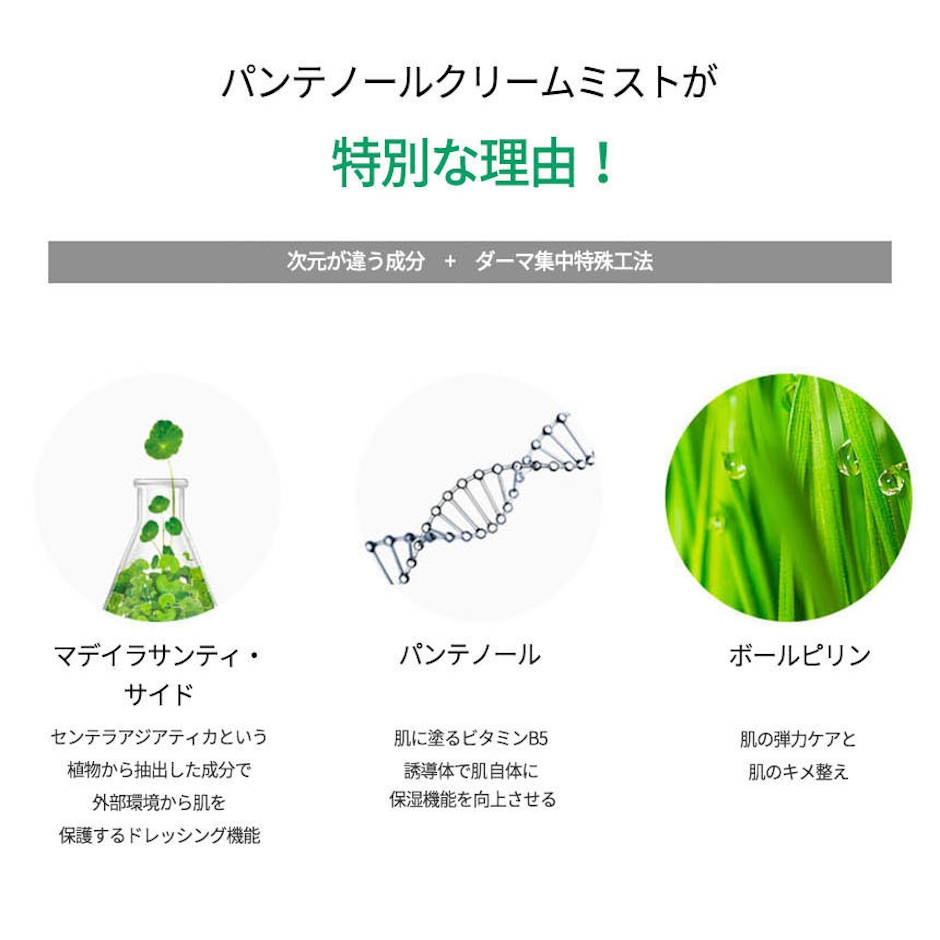 パンテノールクリームミストが

特別な理由！

次元が違う成分　+　ダーマ集中特殊工法

マデイラサンティ・サイド

センテラアジアティカという植物から抽出した成分で外部環境から肌を保護するドレッシング機能

パンテノール

肌に塗るビタミンB5誘導体で肌自体に保湿機能を向上させる

ボールピリン

肌の弾力ケアと肌のキメ整え